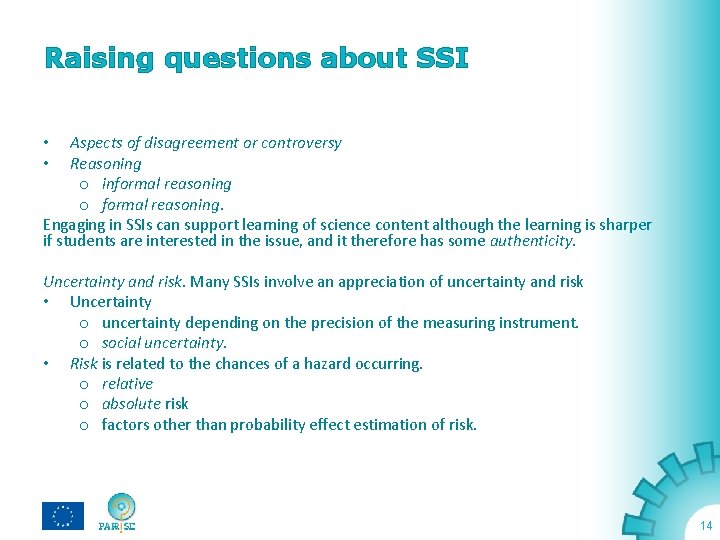 Raising questions about SSI

• Aspects of disagreement or controversy
• Reasoning
o informal reasoning
o formal reasoning.

Engaging in SSIs can support learning of science content although the learning is sharper if students are interested in the issue, and it therefore has some authenticity.

Uncertainty and risk. Many SSIs involve an appreciation of uncertainty and risk
• Uncertainty
o uncertainty depending on the precision of the measuring instrument.
o social uncertainty.
• Risk is related to the chances of a hazard occurring.
o relative
o absolute risk
o factors other than probability effect estimation of risk.

PARRISE

14